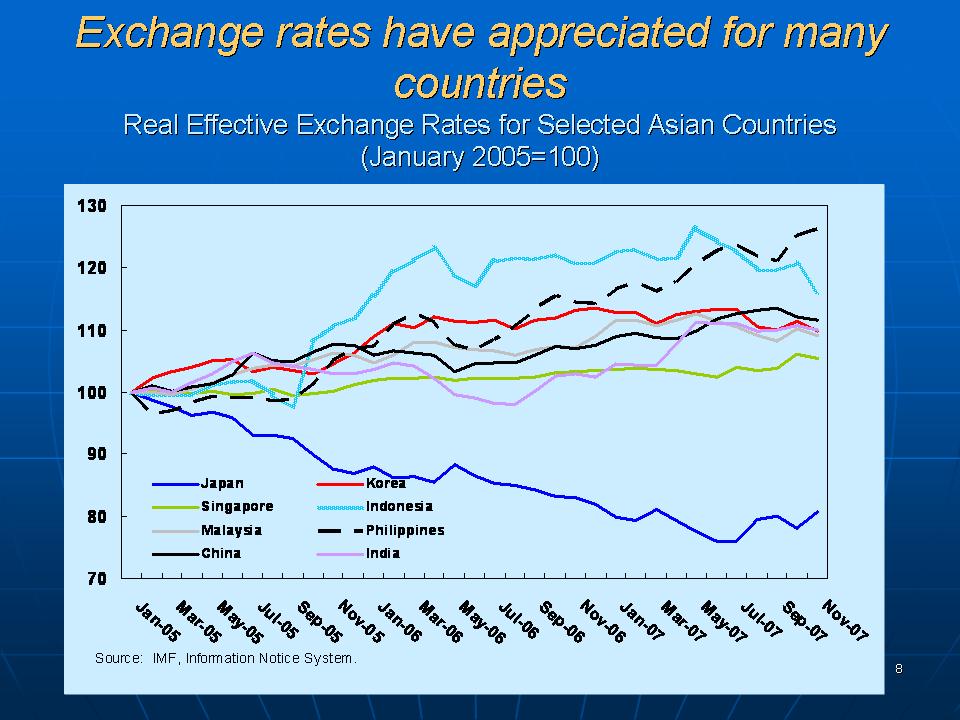 Exchange rates have appreciated for many countries

Real Effective Exchange Rates for Selected Asian Countries (January 2005=100)

130
120
110
100
90
80
70

Japan
Korea
Singapore
Indonesia
Malaysia
Philippines
China
India

Jan-05
Mar-05
May-05
Jul-05
Sep-05
Nov-05
Jan-06
Mar-06
May-06
Jul-06
Sep-06
Nov-06
Jan-07
Mar-07
May-07
Jul-07
Sep-07
Nov-07

Source: IMF, Information Notice System.

8